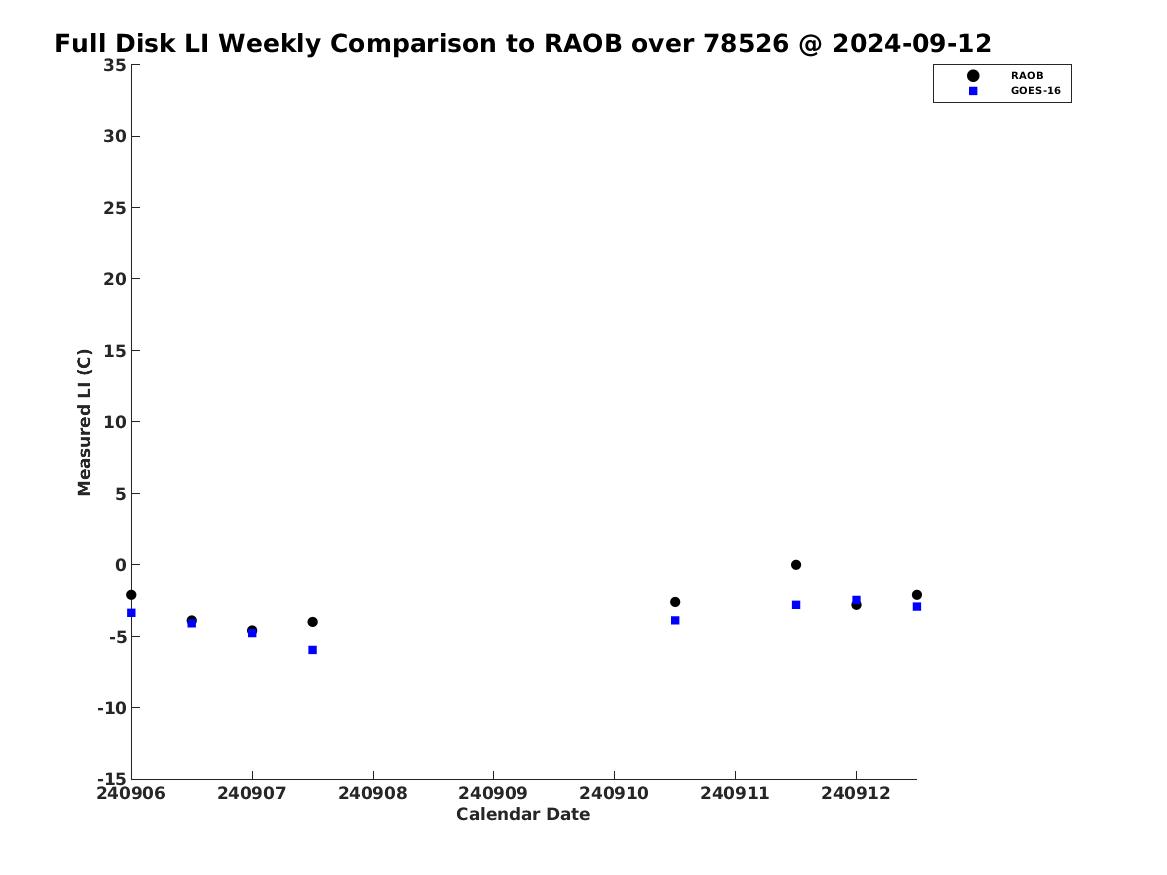 Full Disk LI Weekly Comparison to RAOB over 78526 @ 2024-09-12

RAOB
GOES-16

Measured LI (C)

35
30
25
20
15
10
5
0
-5
-10
-15

240906
240907
240908
240909
240910
240911
240912

Calendar Date